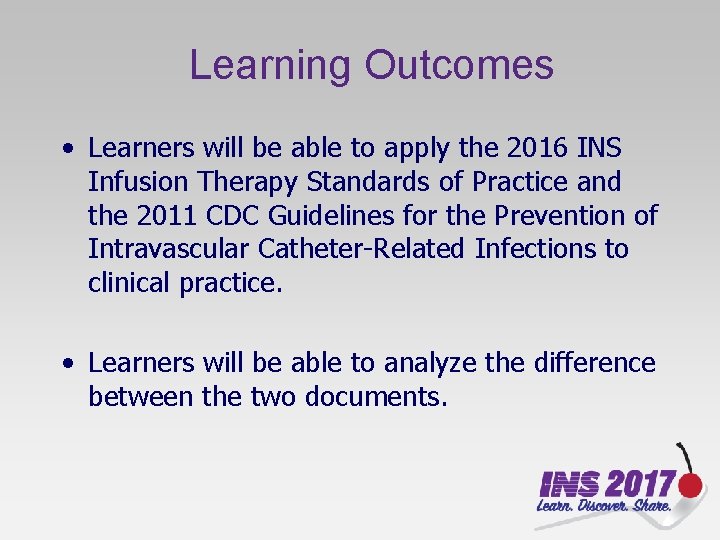 Learning Outcomes

• Learners will be able to apply the 2016 INS Infusion Therapy Standards of Practice and the 2011 CDC Guidelines for the Prevention of Intravascular Catheter-Related Infections to clinical practice.

• Learners will be able to analyze the difference between the two documents.

INS 2017
Learn. Discover. Share.